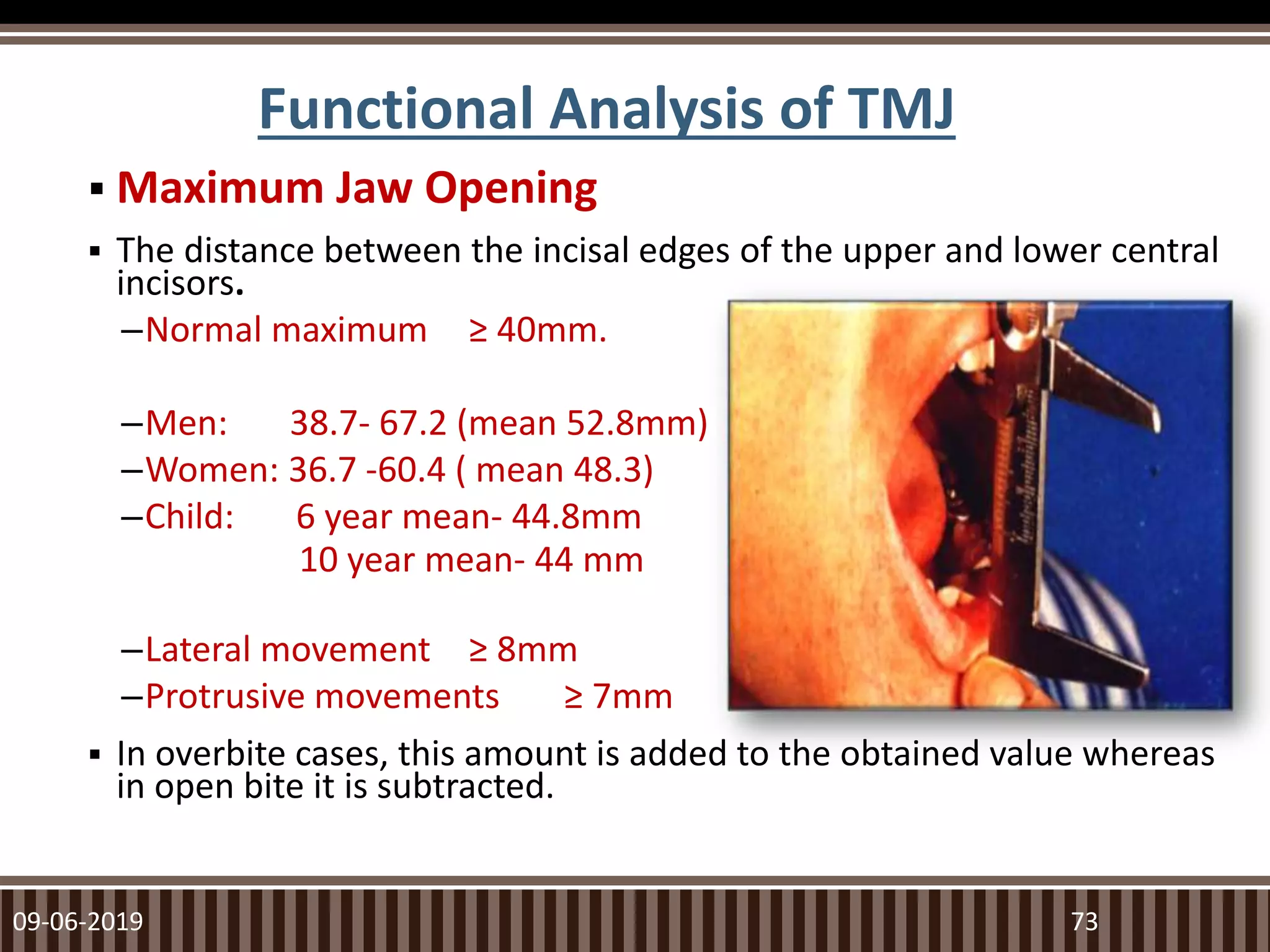 Functional Analysis of TMJ

▪ Maximum Jaw Opening

▪ The distance between the incisal edges of the upper and lower central incisors.

–Normal maximum ≥ 40mm.

–Men: 38.7- 67.2 (mean 52.8mm)

–Women: 36.7 -60.4 ( mean 48.3)

–Child: 6 year mean- 44.8mm
10 year mean- 44 mm

–Lateral movement ≥ 8mm

–Protrusive movements ≥ 7mm

▪ In overbite cases, this amount is added to the obtained value whereas in open bite it is subtracted.

09-06-2019

73